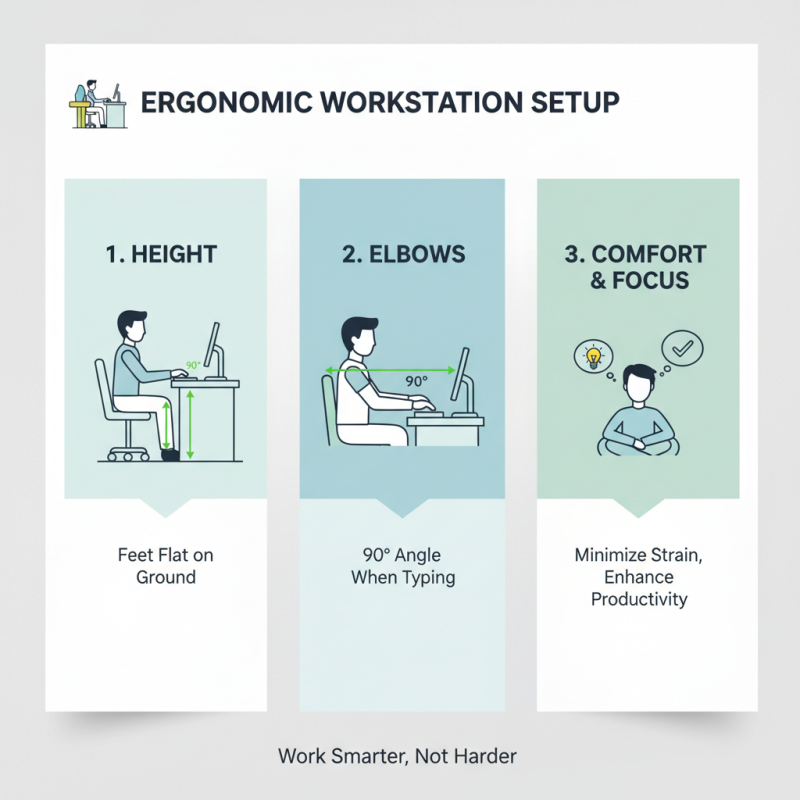 ERGONOMIC WORKSTATION SETUP

1. HEIGHT

90°

Feet Flat on Ground

2. ELBOWS

90°

90° Angle When Typing

3. COMFORT & FOCUS

Minimize Strain, Enhance Productivity

Work Smarter, Not Harder